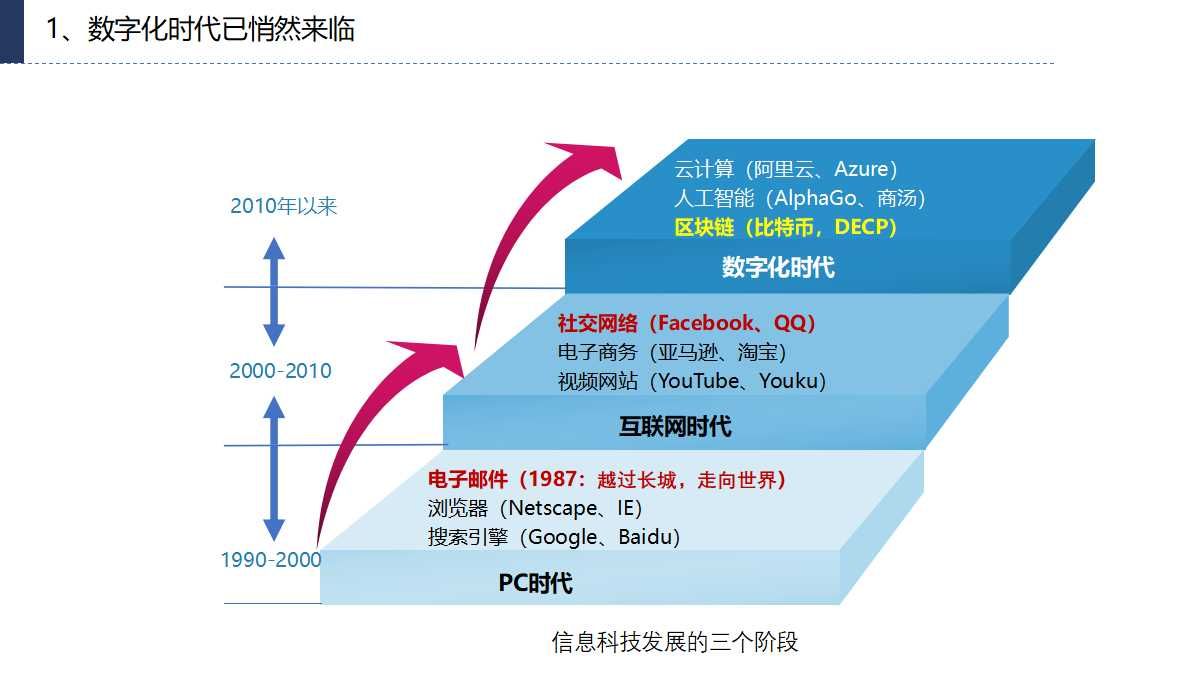 1、数字化时代已悄然来临

2010年以来

2000-2010

1990-2000

云计算（阿里云、Azure）
人工智能（AlphaGo、商汤）
区块链（比特币，DECP）

数字化时代

社交网络（Facebook、QQ）
电子商务（亚马逊、淘宝）
视频网站（YouTube、Youku）

互联网时代

电子邮件（1987：越过长城，走向世界）
浏览器（Netscape、IE）
搜索引擎（Google、Baidu）

PC时代

信息科技发展的三个阶段